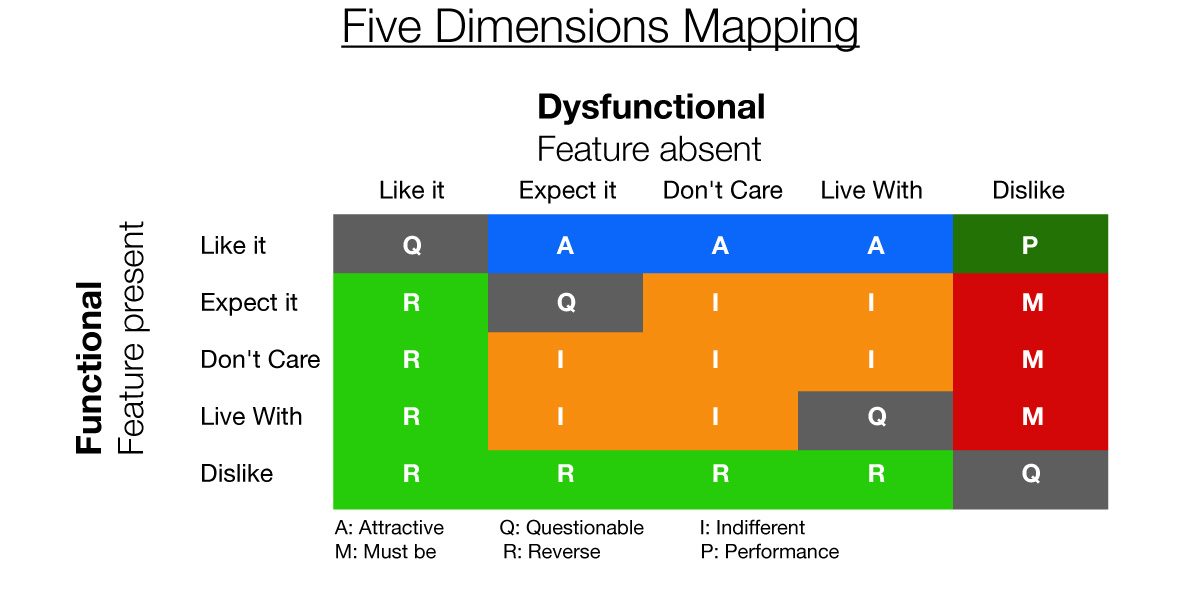 Five Dimensions Mapping

**Dysfunctional**
Feature absent

**Functional**
Feature present

| | Like it | Expect it | Don't Care | Live With | Dislike |
|---|---|---|---|---|---|
| Like it | Q | A | A | A | P |
| Expect it | R | Q | I | I | M |
| Don't Care | R | I | I | I | M |
| Live With | R | I | I | Q | M |
| Dislike | R | R | R | R | Q |

A: Attractive Q: Questionable I: Indifferent
M: Must be R: Reverse P: Performance